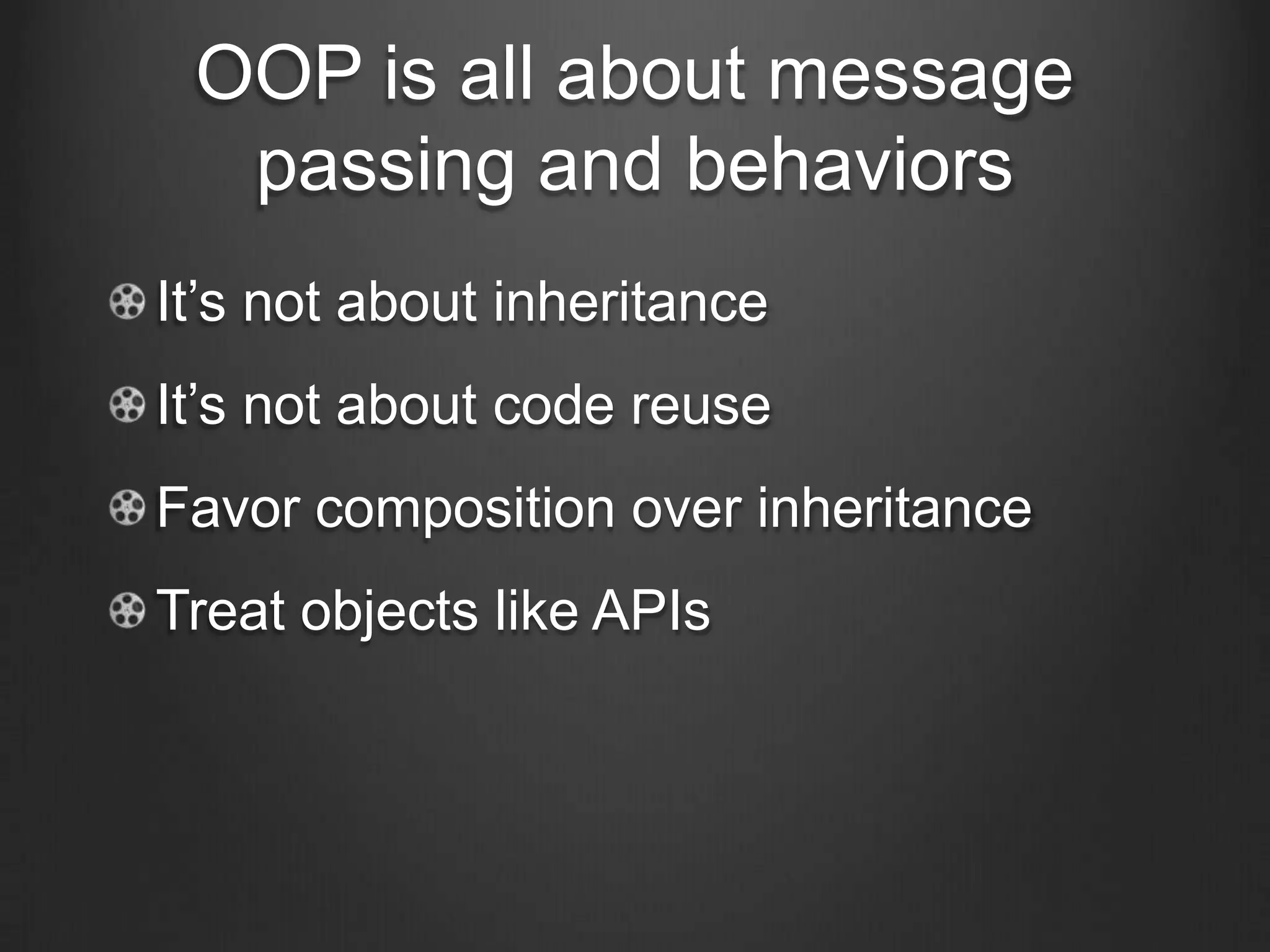 OOP is all about message passing and behaviors

It’s not about inheritance

It’s not about code reuse

Favor composition over inheritance

Treat objects like APIs